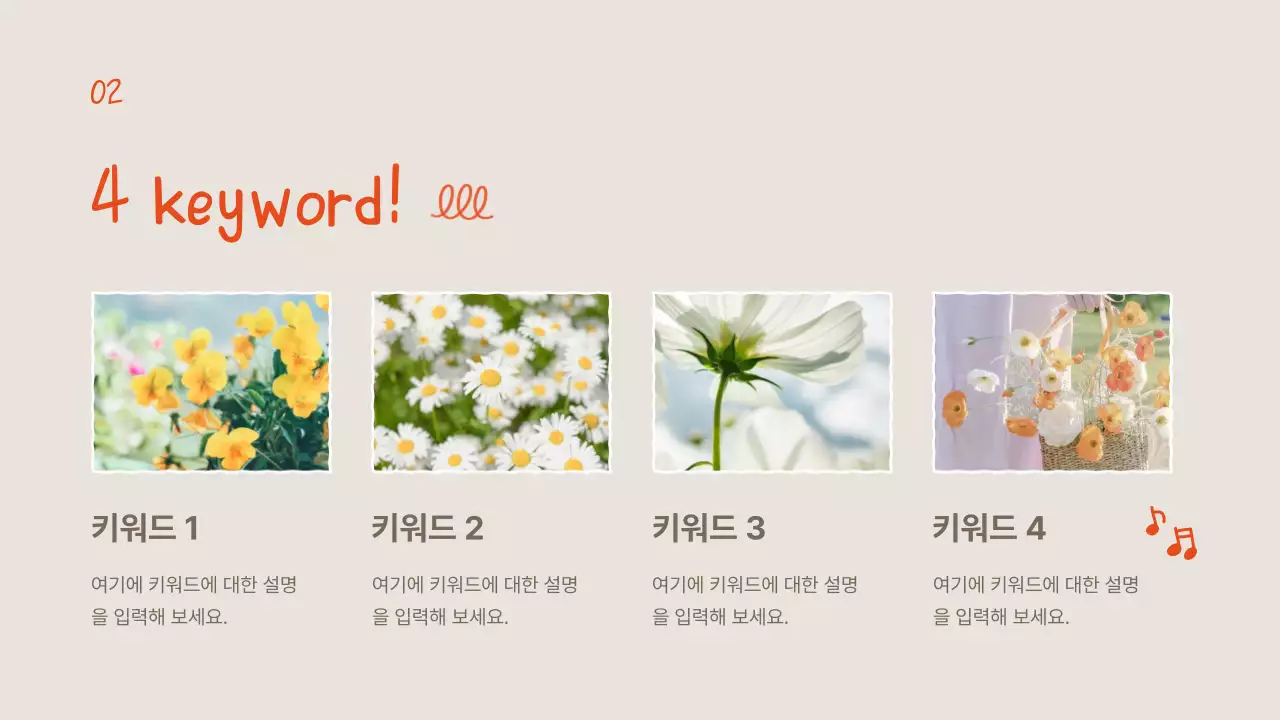 02

4 keyword!

키워드 1

여기에 키워드에 대한 설명을 입력해 보세요.

키워드 2

여기에 키워드에 대한 설명을 입력해 보세요.

키워드 3

여기에 키워드에 대한 설명을 입력해 보세요.

키워드 4

여기에 키워드에 대한 설명을 입력해 보세요.